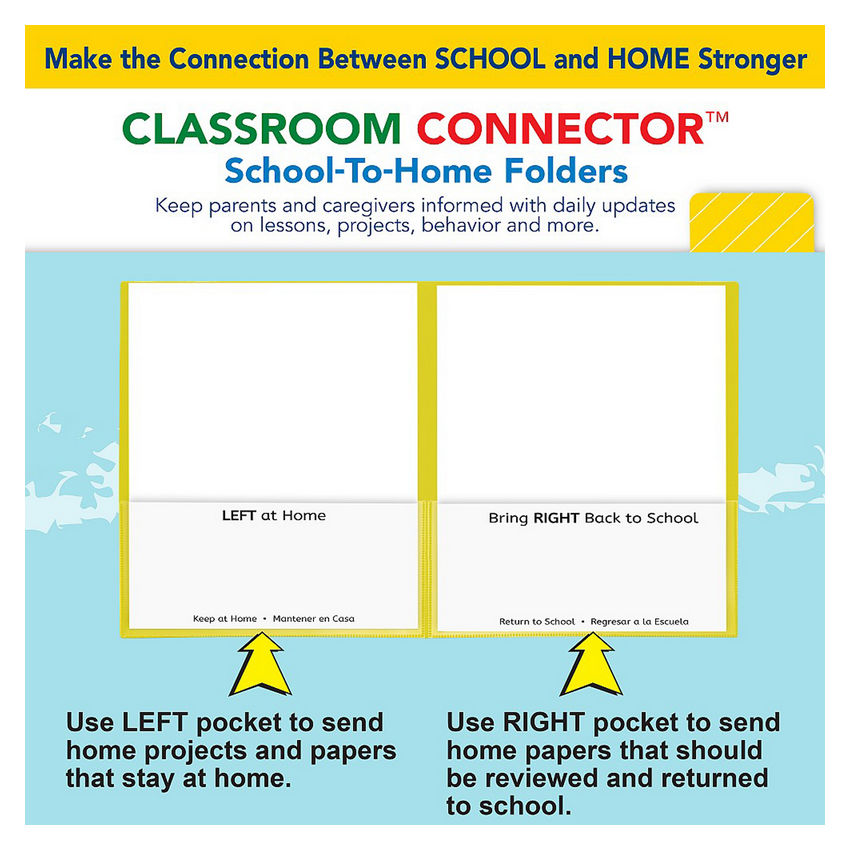 Make the Connection Between SCHOOL and HOME Stronger

CLASSROOM CONNECTOR™
School-To-Home Folders

Keep parents and caregivers informed with daily updates on lessons, projects, behavior and more.

LEFT at Home

Keep at Home • Mantener en Casa

Bring RIGHT Back to School

Return to School • Regresar a la Escuela

Use LEFT pocket to send home projects and papers that stay at home.

Use RIGHT pocket to send home papers that should be reviewed and returned to school.